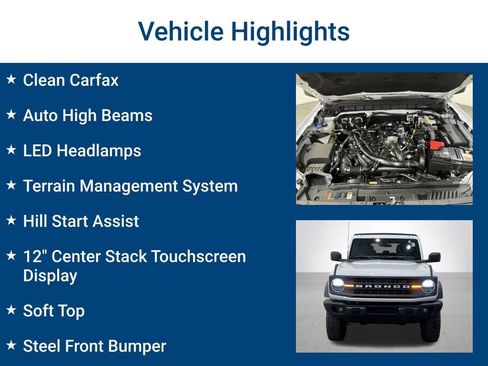 Vehicle Highlights

★ Clean Carfax

★ Auto High Beams

★ LED Headlamps

★ Terrain Management System

★ Hill Start Assist

★ 12" Center Stack Touchscreen Display

★ Soft Top

★ Steel Front Bumper

BRONCO